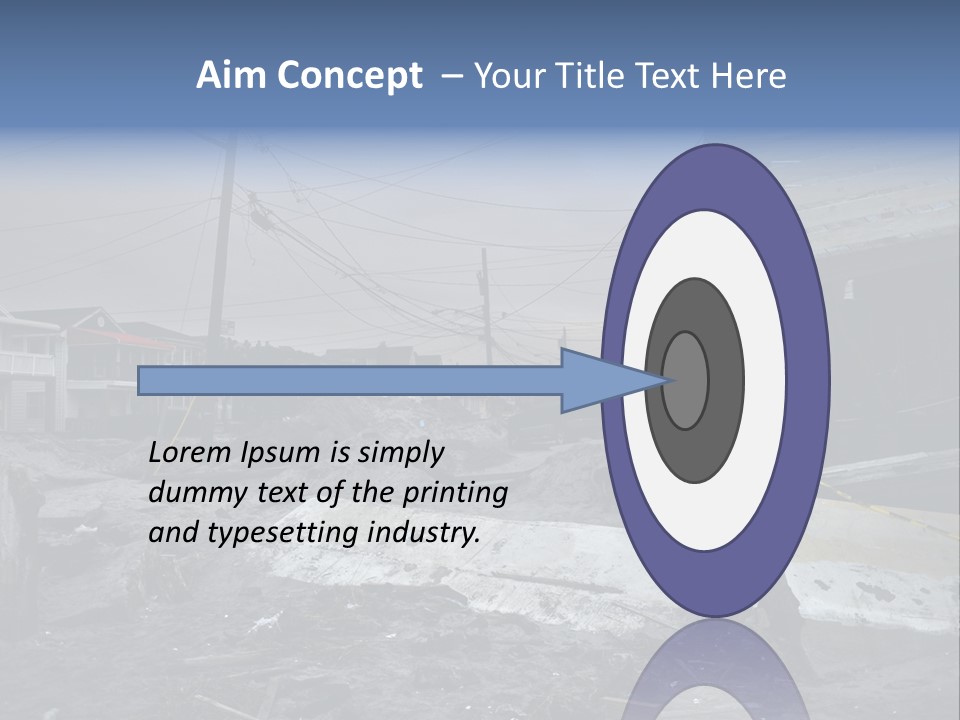 Aim Concept – Your Title Text Here

Lorem Ipsum is simply dummy text of the printing and typesetting industry.